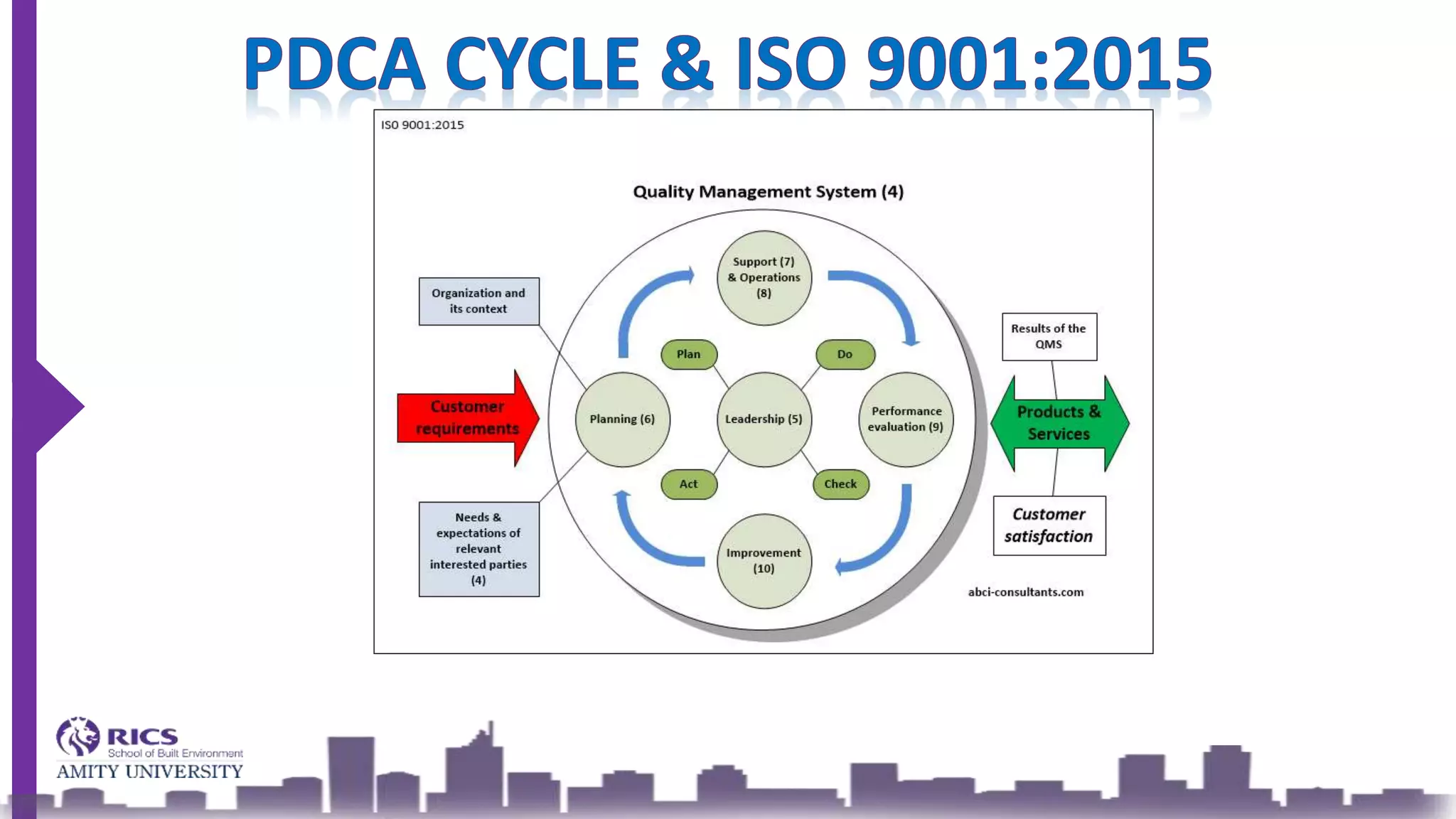 PDCA CYCLE & ISO 9001:2015

ISO 9001:2015

Quality Management System (4)

Organization and its context

Customer requirements

Needs & expectations of relevant interested parties (4)

Support (7) & Operations (8)

Plan

Do

Planning (6)

Leadership (5)

Performance evaluation (9)

Act

Check

Improvement (10)

Results of the QMS

Products & Services

Customer satisfaction

abci-consultants.com

RICS
School of Built Environment
AMITY UNIVERSITY